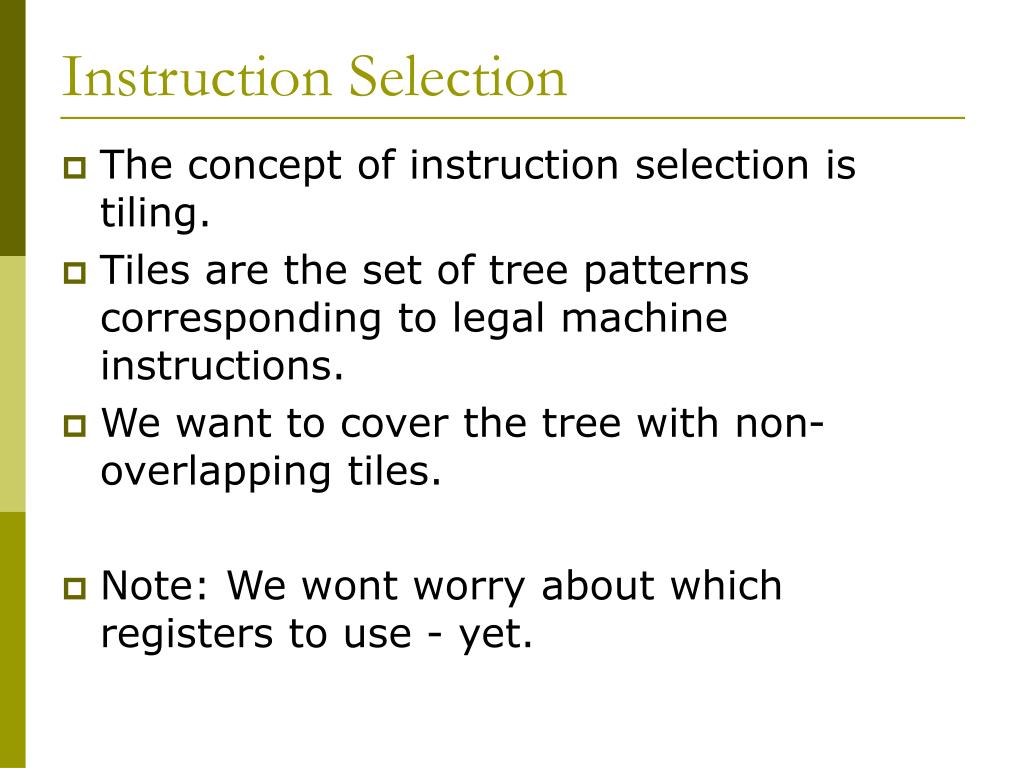 Instruction Selection

The concept of instruction selection is tiling.

Tiles are the set of tree patterns corresponding to legal machine instructions.

We want to cover the tree with non-overlapping tiles.

Note: We wont worry about which registers to use - yet.